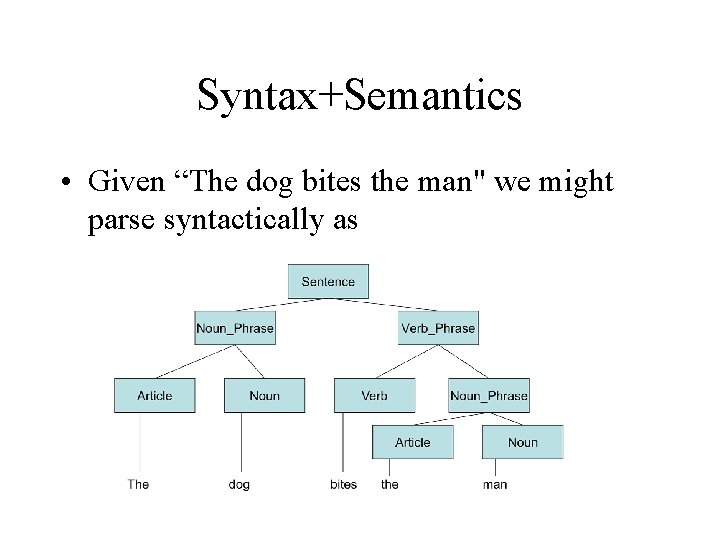 Syntax+Semantics

• Given “The dog bites the man" we might parse syntactically as

Sentence

Noun_Phrase

Verb_Phrase

Article

Noun

Verb

Noun_Phrase

Article

Noun

The

dog

bites

the

man